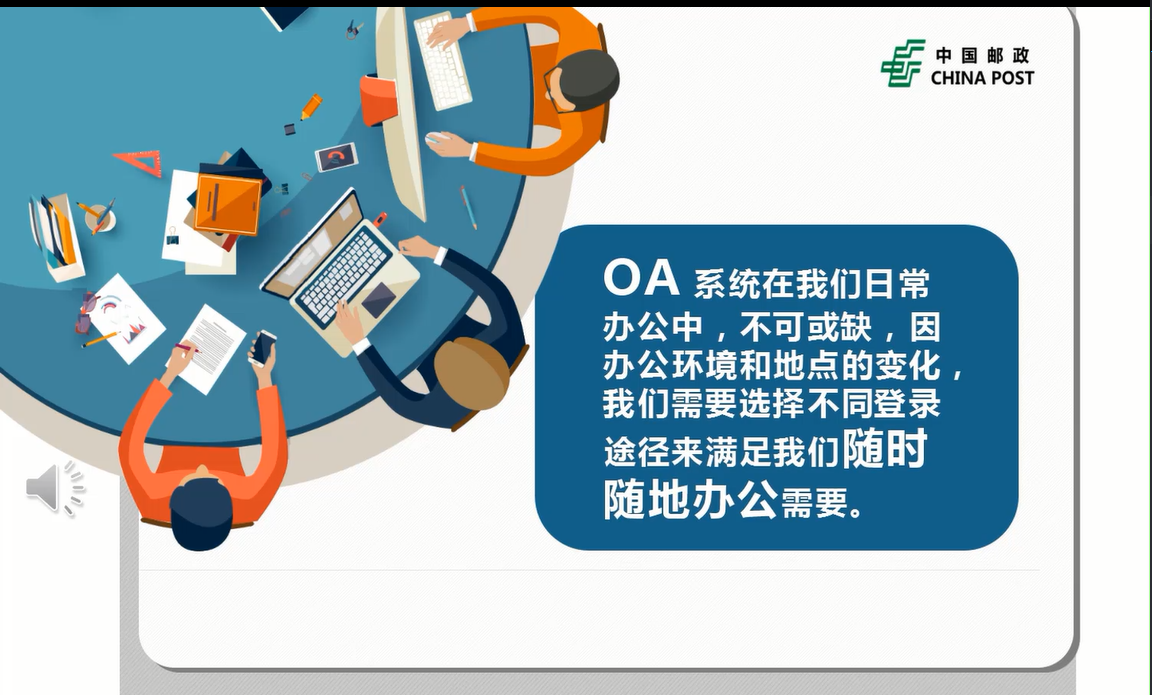 中国邮政
CHINA POST

OA 系统在我们日常办公中，不可或缺，因办公环境和地点的变化，我们需要选择不同登录途径来满足我们随时随地办公需要。